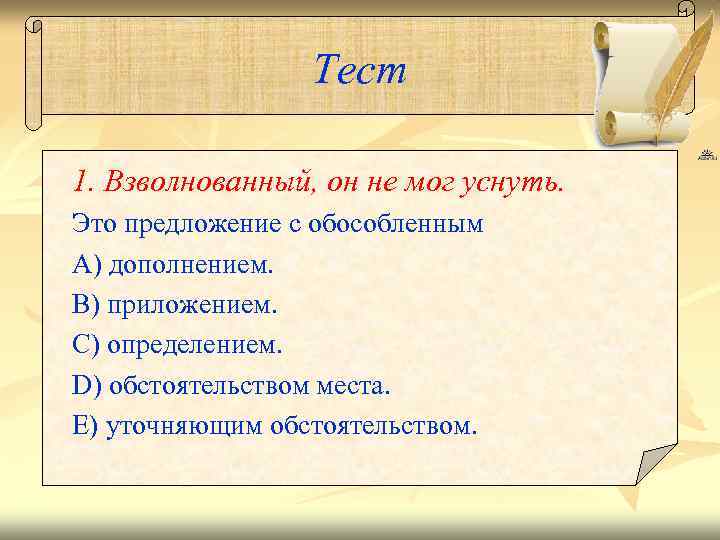 Тест

1. Взволнованный, он не мог уснуть.

Это предложение с обособленным

А) дополнением.

В) приложением.

С) определением.

D) обстоятельством места.

Е) уточняющим обстоятельством.